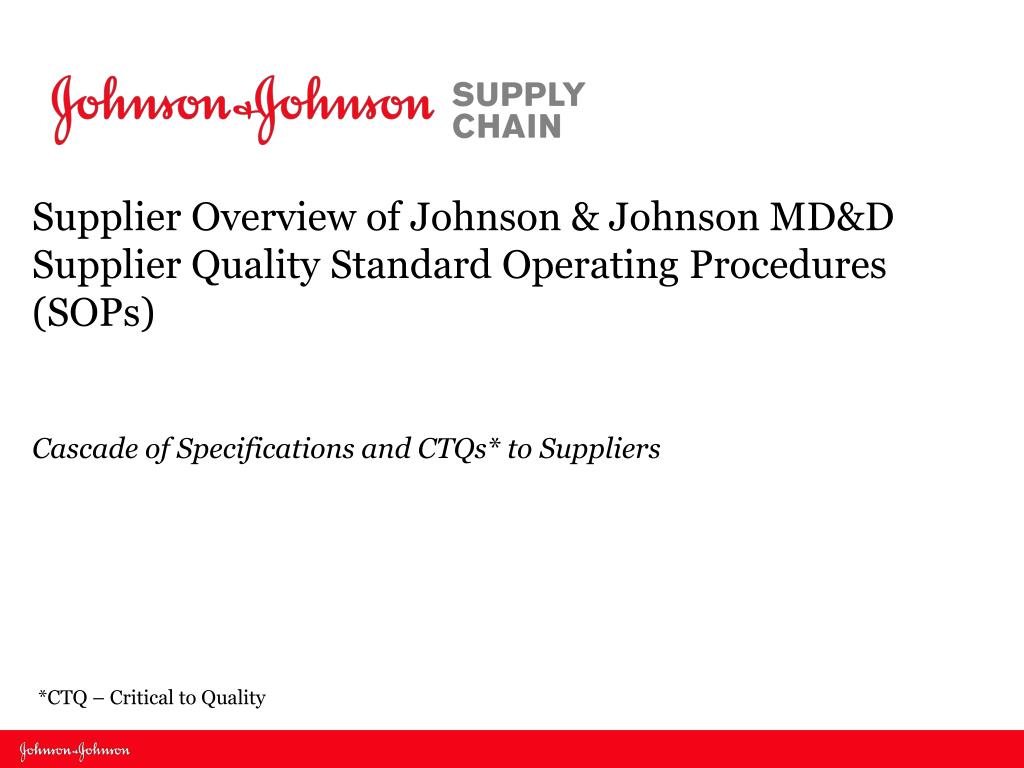 Johnson & Johnson SUPPLY CHAIN

Supplier Overview of Johnson & Johnson MD&D Supplier Quality Standard Operating Procedures (SOPs)

Cascade of Specifications and CTQs* to Suppliers

*CTQ – Critical to Quality

Johnson & Johnson